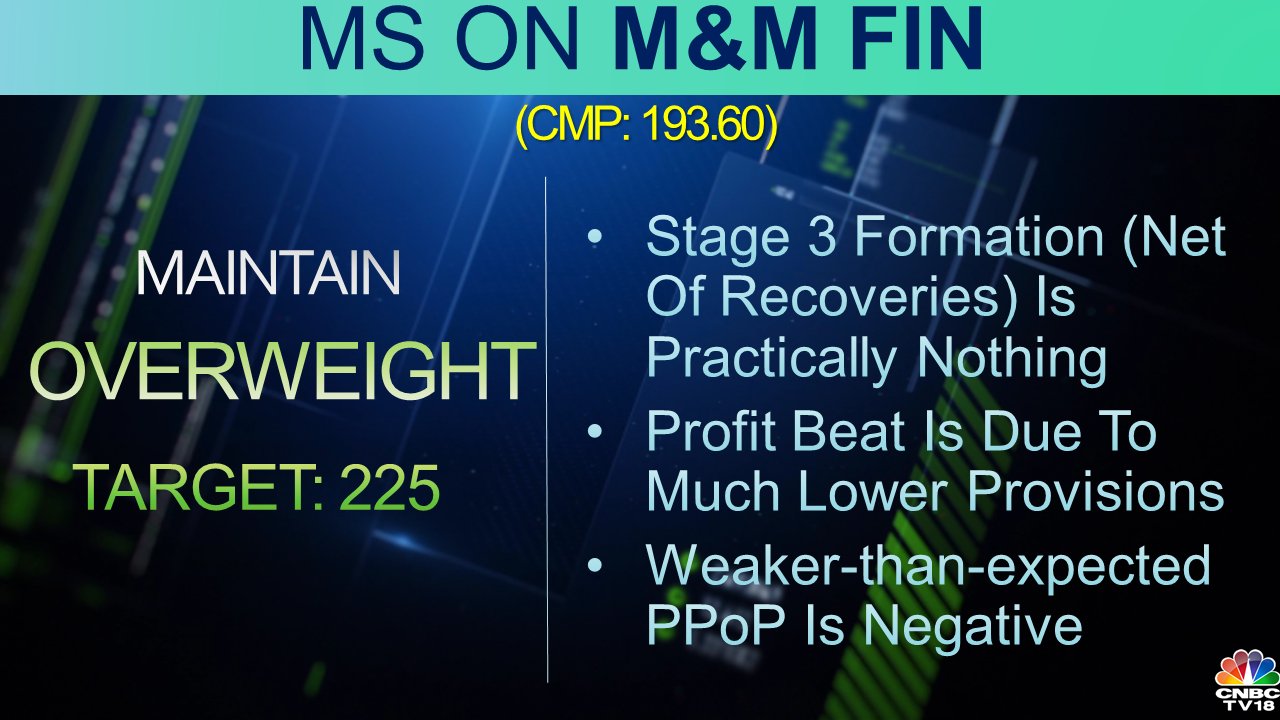 MS ON M&M FIN

(CMP: 193.60)

MAINTAIN

OVERWEIGHT

TARGET: 225

• Stage 3 Formation (Net Of Recoveries) Is Practically Nothing

• Profit Beat Is Due To Much Lower Provisions

• Weaker-than-expected PPoP Is Negative

CNBC TV18